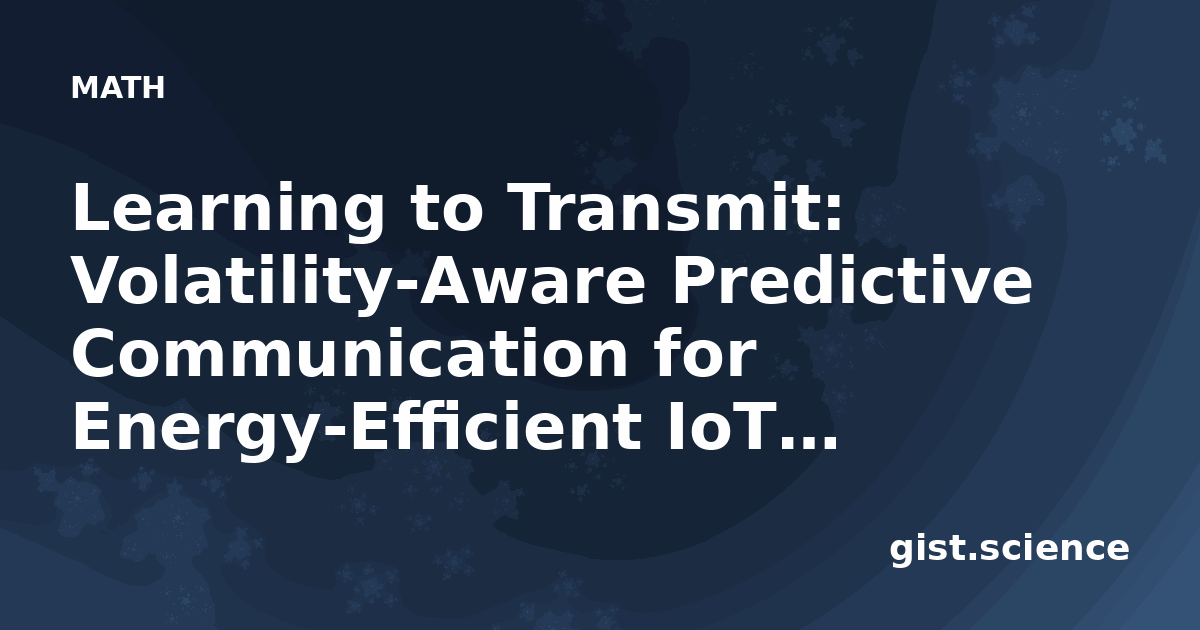 MATH

Learning to Transmit: Volatility-Aware Predictive Communication for Energy-Efficient IoT...

gist.science